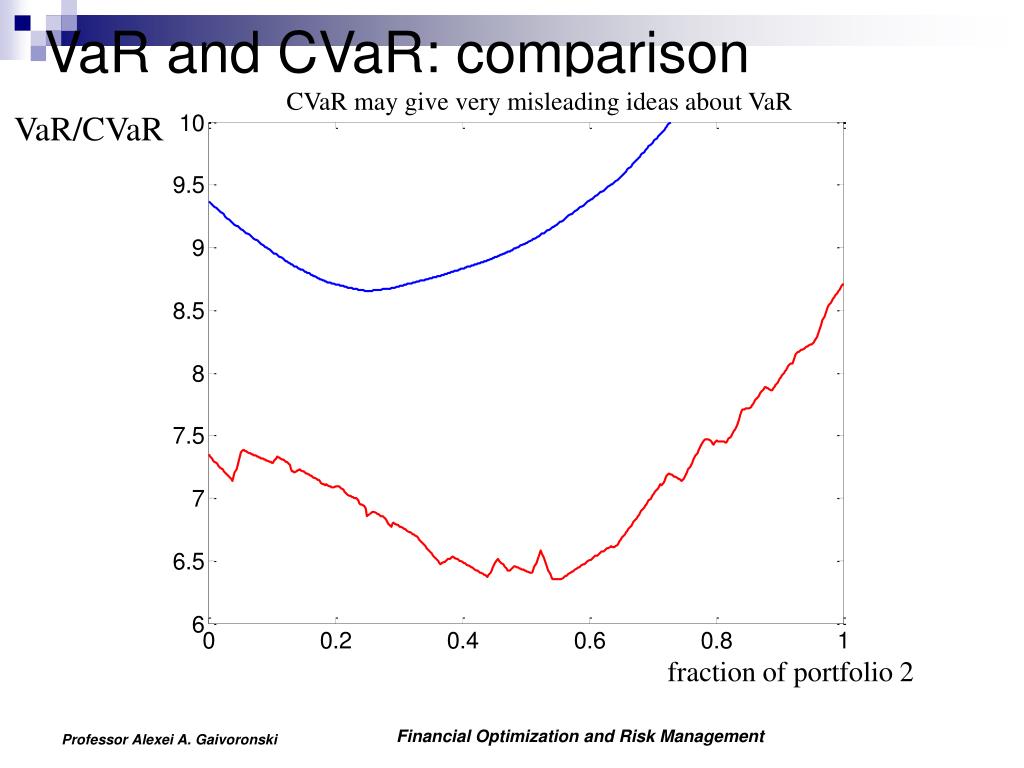 VaR and CVaR: comparison

CVaR may give very misleading ideas about VaR

VaR/CVaR

10
9.5
9
8.5
8
7.5
7
6.5
6

0 0.2 0.4 0.6 0.8 1

fraction of portfolio 2

Professor Alexei A. Gaivoronski

Financial Optimization and Risk Management